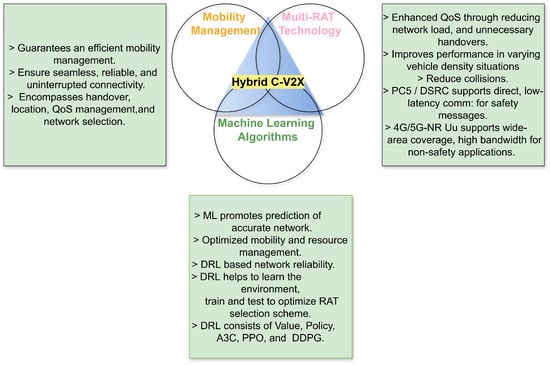 > Guarantees an efficient mobility management.
> Ensure seamless, reliable, and uninterrupted connectivity.
> Encompasses handover, location, QoS management,and network selection.

Mobility Management

Multi-RAT Technology

Hybrid C-V2X

Machine Learning Algorithms

> Enhanced QoS through reducing network load, and unnecessary handovers.
> Improves performance in varying vehicle density situations
> Reduce collisions.
> PC5 / DSRC supports direct, low-latency comm: for safety messages.
> 4G/5G-NR Uu supports wide-area coverage, high bandwidth for non-safety applications.

> ML promotes prediction of accurate network.
> Optimized mobility and resource management.
> DRL based network reliability.
> DRL helps to learn the environment, train and test to optimize RAT selection scheme.
> DRL consists of Value, Policy, A3C, PPO, and DDPG.